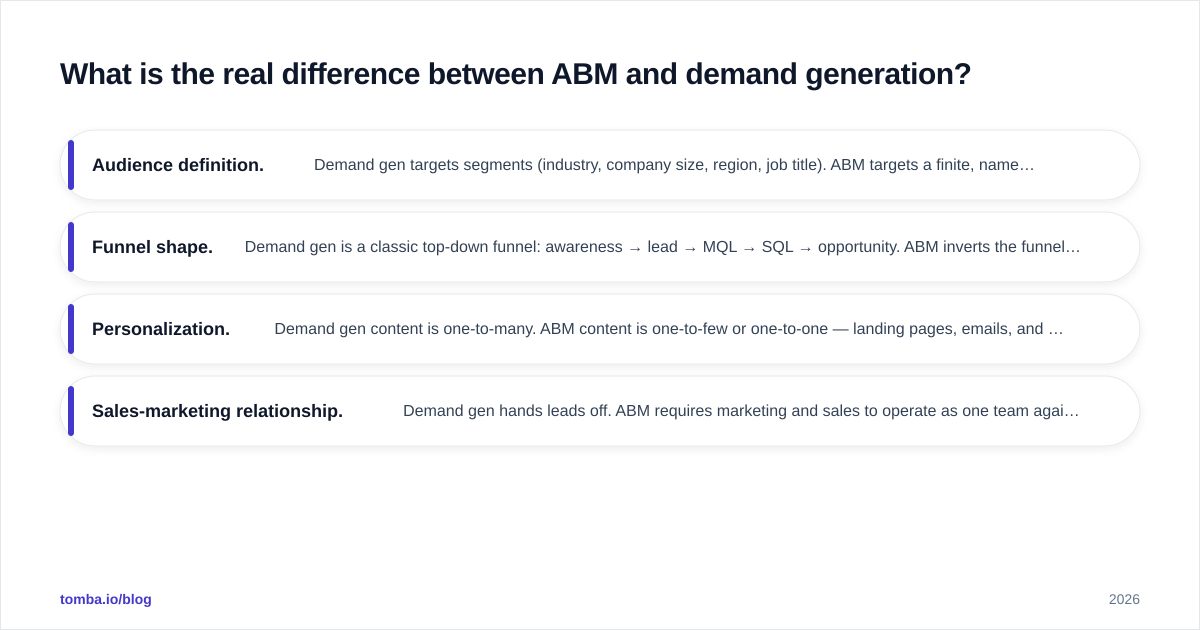 What is the real difference between ABM and demand generation?

Audience definition. Demand gen targets segments (industry, company size, region, job title). ABM targets a finite, name…

Funnel shape. Demand gen is a classic top-down funnel: awareness → lead → MQL → SQL → opportunity. ABM inverts the funnel…

Personalization. Demand gen content is one-to-many. ABM content is one-to-few or one-to-one — landing pages, emails, and …

Sales-marketing relationship. Demand gen hands leads off. ABM requires marketing and sales to operate as one team agai…

tomba.io/blog

2026